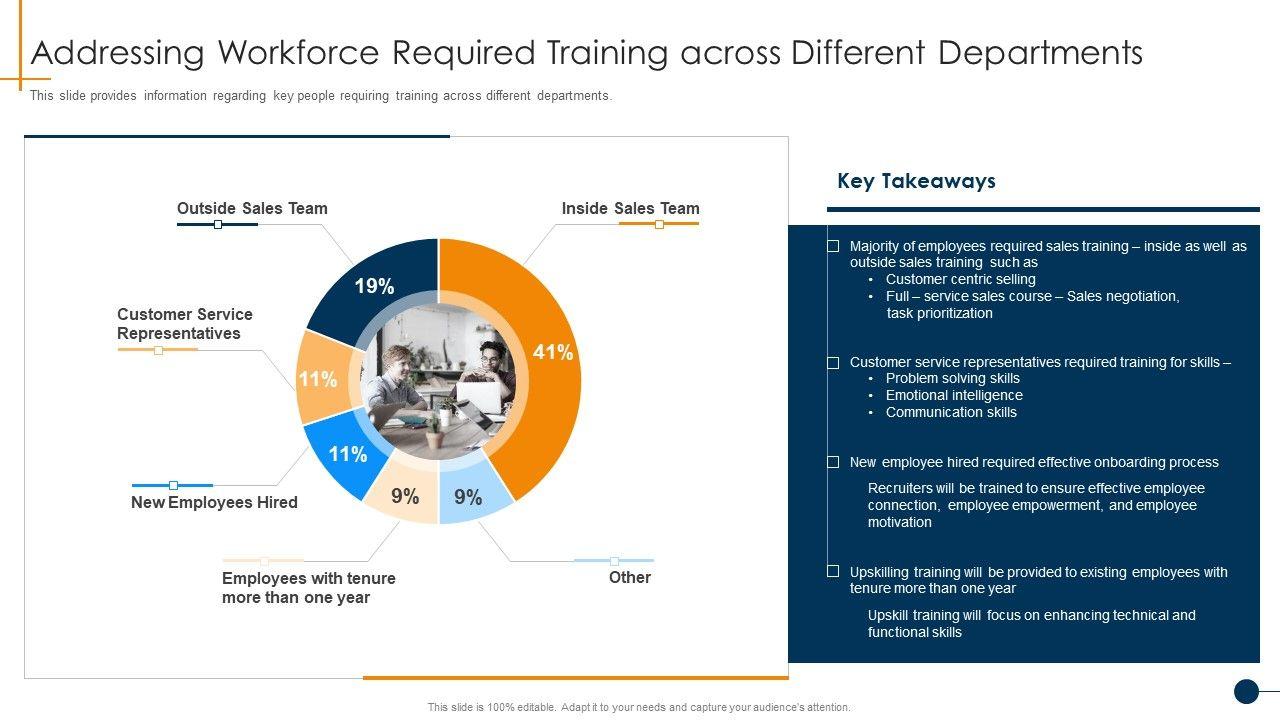 Addressing Workforce Required Training across Different Departments

This slide provides information regarding key people requiring training across different departments.

Outside Sales Team

Inside Sales Team

Customer Service Representatives

New Employees Hired

Employees with tenure more than one year

Other

19%

41%

11%

11%

9%

9%

Key Takeaways

Majority of employees required sales training – inside as well as outside sales training such as
• Customer centric selling
• Full – service sales course – Sales negotiation, task prioritization

Customer service representatives required training for skills –
• Problem solving skills
• Emotional intelligence
• Communication skills

New employee hired required effective onboarding process

Recruiters will be trained to ensure effective employee connection, employee empowerment, and employee motivation

Upskilling training will be provided to existing employees with tenure more than one year

Upskill training will focus on enhancing technical and functional skills

This slide is 100% editable. Adapt it to your needs and capture your audience's attention.